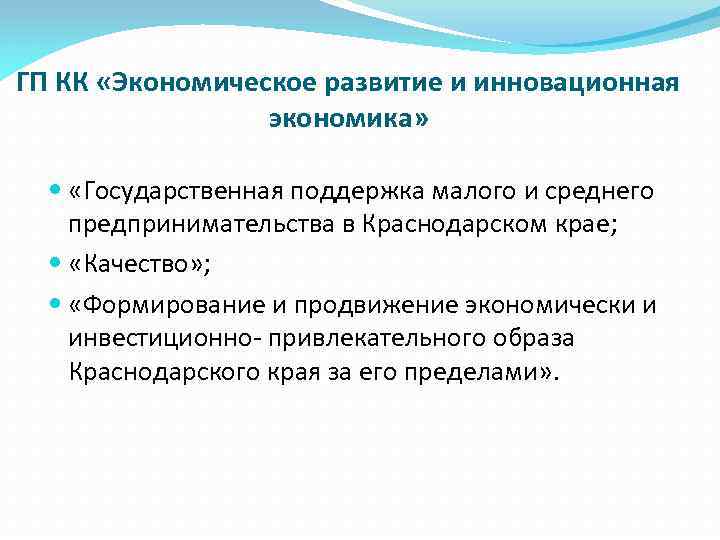 ГП КК «Экономическое развитие и инновационная экономика»

«Государственная поддержка малого и среднего предпринимательства в Краснодарском крае;

«Качество»;

«Формирование и продвижение экономически и инвестиционно- привлекательного образа Краснодарского края за его пределами».